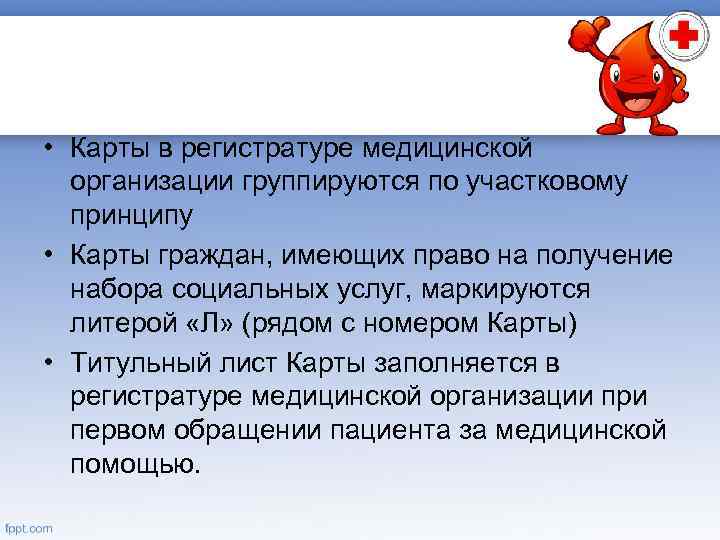 • Карты в регистратуре медицинской организации группируются по участковому принципу

• Карты граждан, имеющих право на получение набора социальных услуг, маркируются литерой «Л» (рядом с номером Карты)

• Титульный лист Карты заполняется в регистратуре медицинской организации при первом обращении пациента за медицинской помощью.

fppt.com